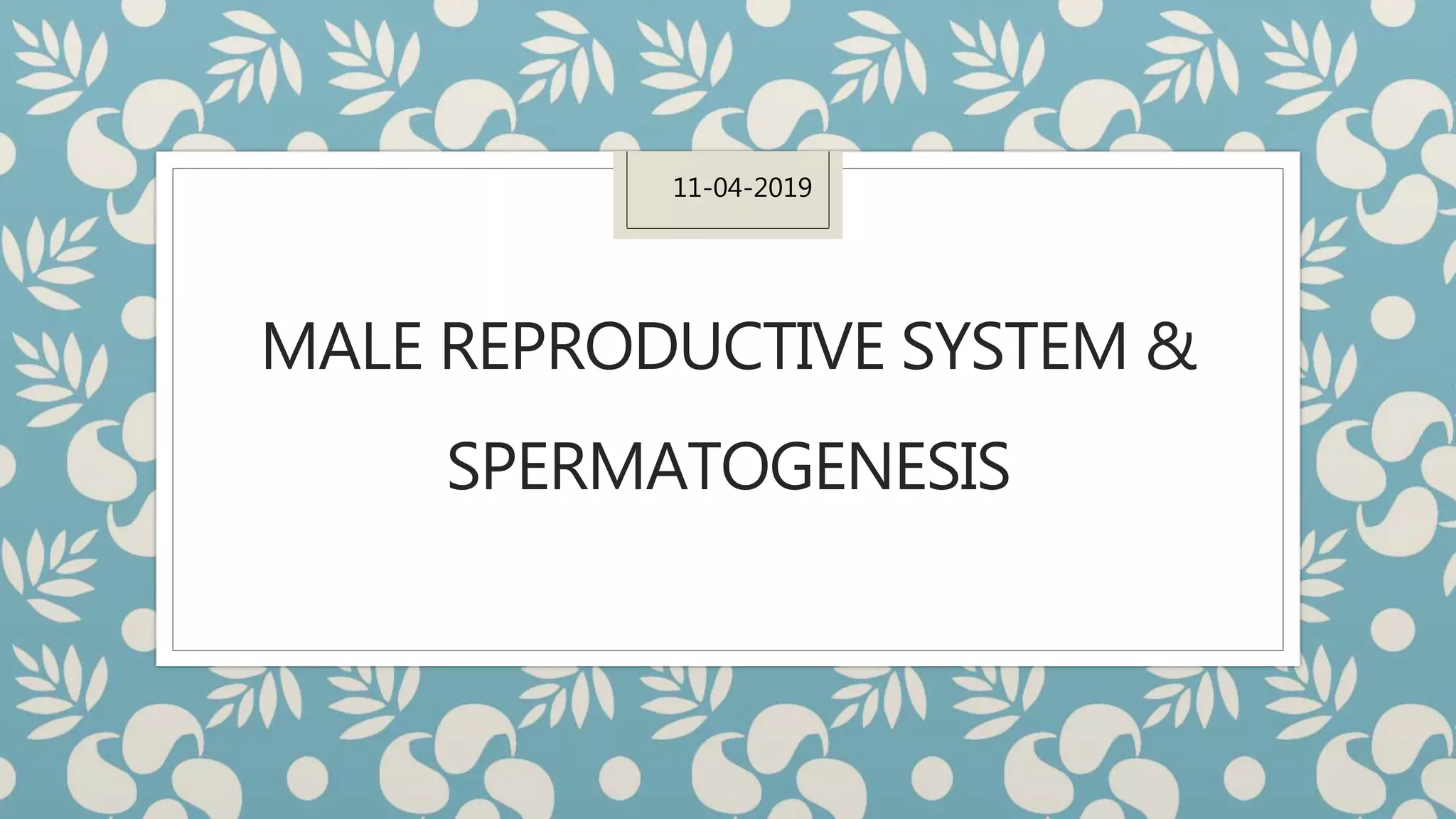 11-04-2019

MALE REPRODUCTIVE SYSTEM & SPERMATOGENESIS